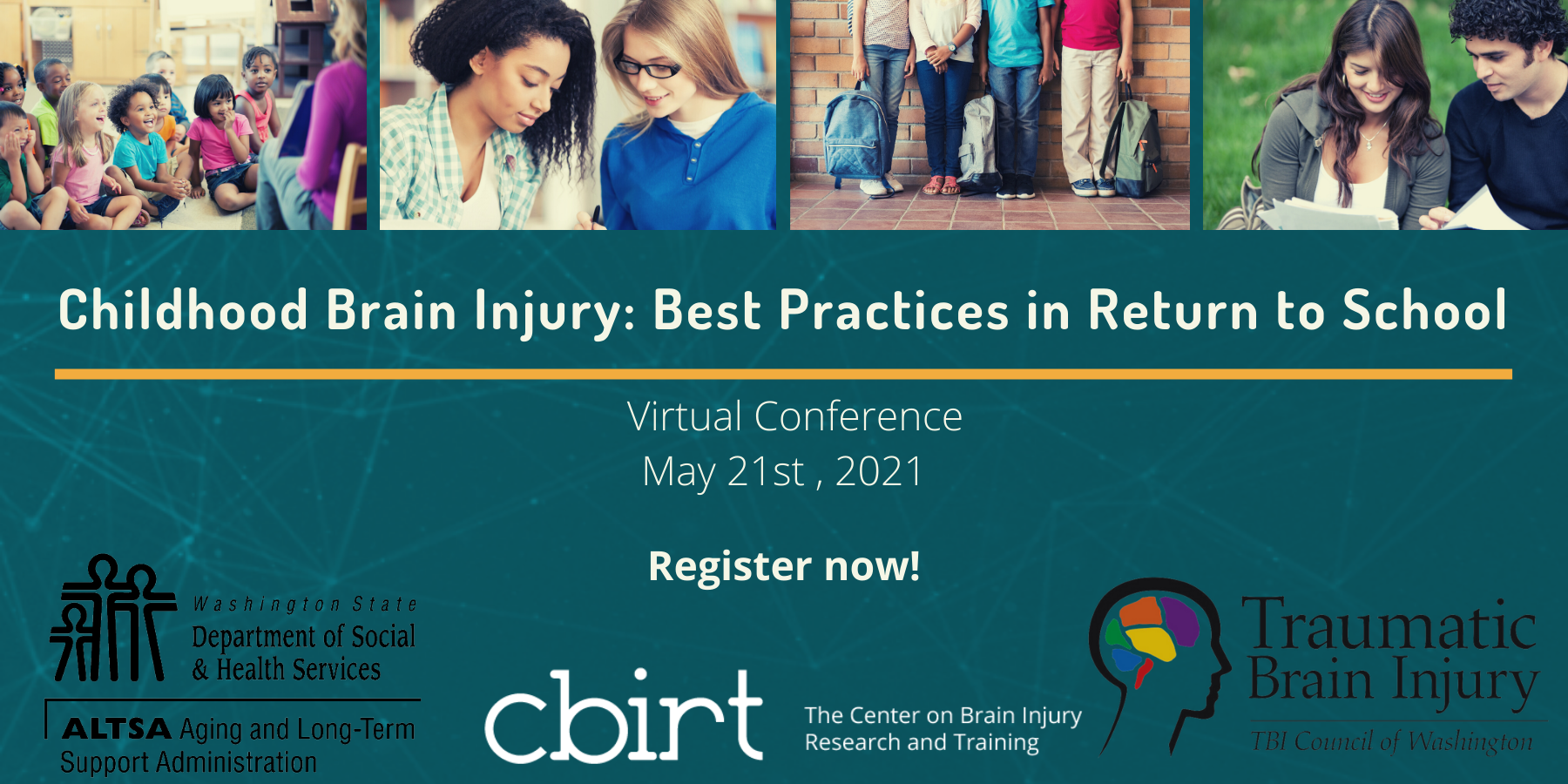 Childhood Brain Injury: Best Practices in Return to School

Virtual Conference
May 21st , 2021

Register now!

Washington State
Department of Social & Health Services

ALTSA Aging and Long-Term Support Administration

cbirt

The Center on Brain Injury Research and Training

Traumatic Brain Injury

TBI Council of Washington